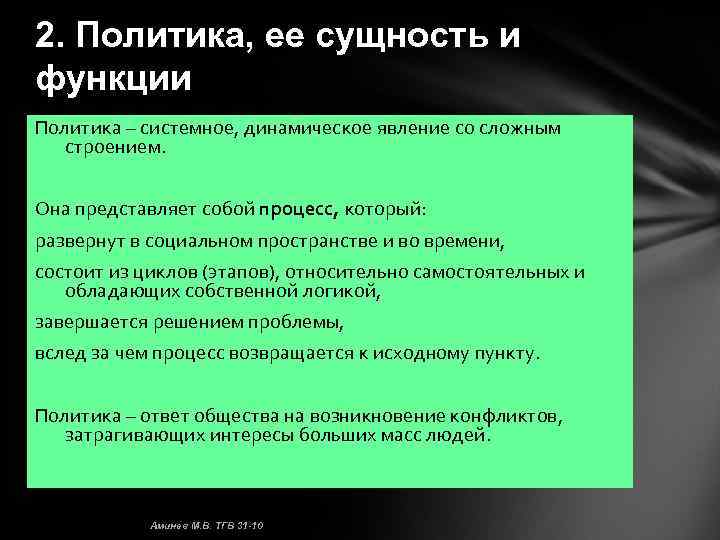 2. Политика, ее сущность и функции

Политика – системное, динамическое явление со сложным строением.

Она представляет собой процесс, который:

развернут в социальном пространстве и во времени,

состоит из циклов (этапов), относительно самостоятельных и обладающих собственной логикой,

завершается решением проблемы,

вслед за чем процесс возвращается к исходному пункту.

Политика – ответ общества на возникновение конфликтов, затрагивающих интересы больших масс людей.

Аминев М.В. ТГВ 31-10